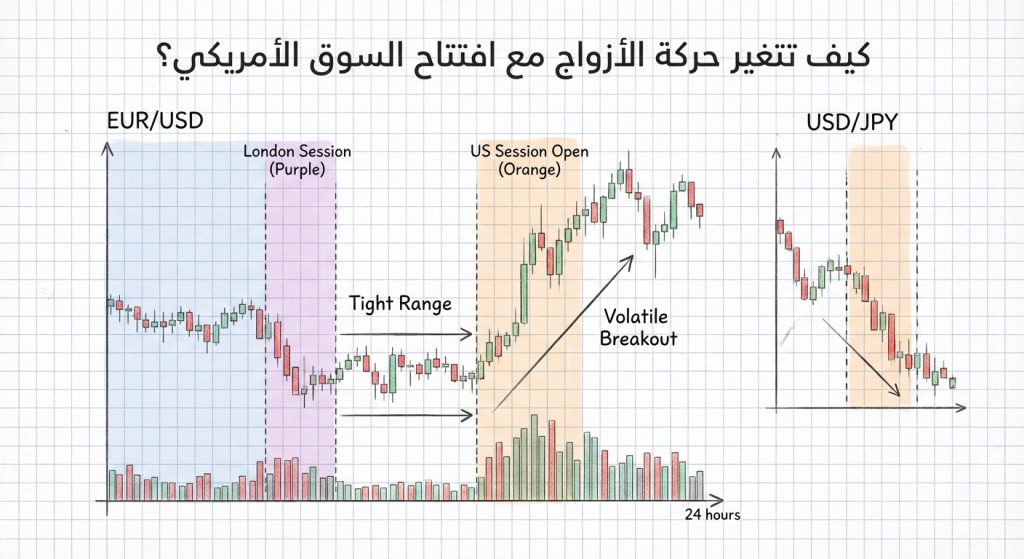 كيف تتغير حركة الأزواج مع افتتاح السوق الأمريكي؟

EUR/USD

London Session (Purple)

US Session Open (Orange)

Tight Range

Volatile Breakout

24 hours

USD/JPY